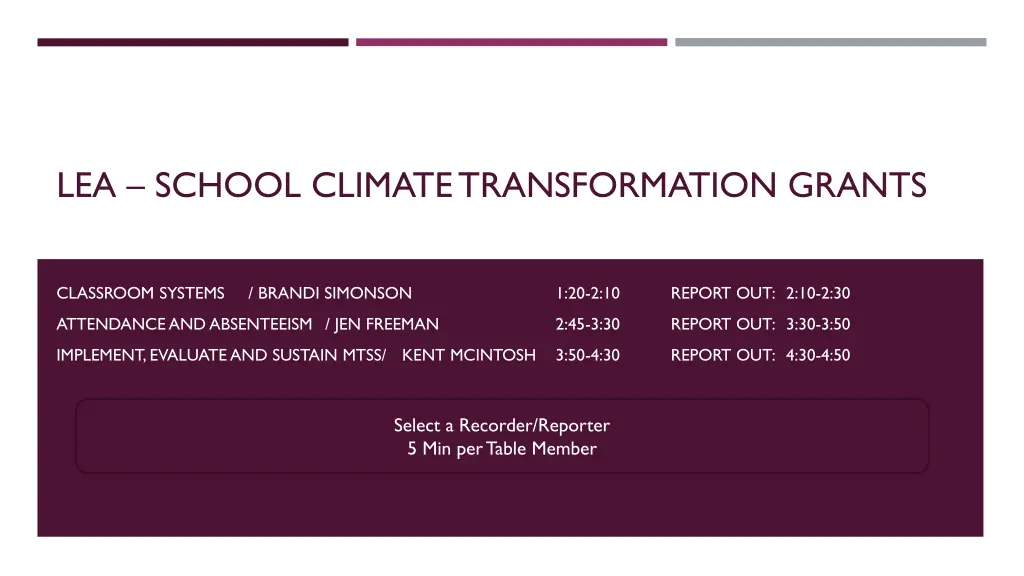 LEA – SCHOOL CLIMATE TRANSFORMATION GRANTS

CLASSROOM SYSTEMS / BRANDI SIMONSON 1:20-2:10 REPORT OUT: 2:10-2:30

ATTENDANCE AND ABSENTEEISM / JEN FREEMAN 2:45-3:30 REPORT OUT: 3:30-3:50

IMPLEMENT, EVALUATE AND SUSTAIN MTSS/ KENT MCINTOSH 3:50-4:30 REPORT OUT: 4:30-4:50

Select a Recorder/Reporter
5 Min per Table Member